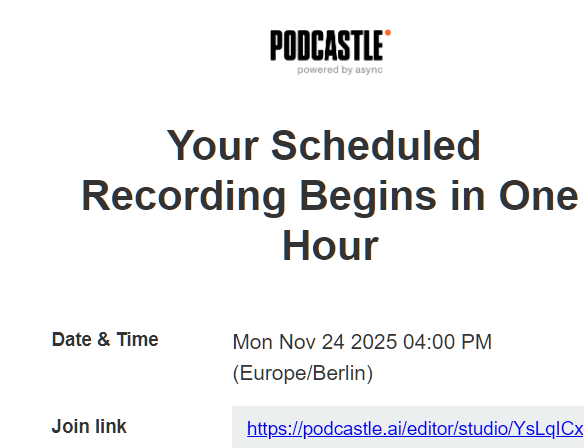 PODCASTLE
powered by async

Your Scheduled Recording Begins in One Hour

Date & Time
Mon Nov 24 2025 04:00 PM (Europe/Berlin)

Join link
https://podcastle.ai/editor/studio/YsLqICx